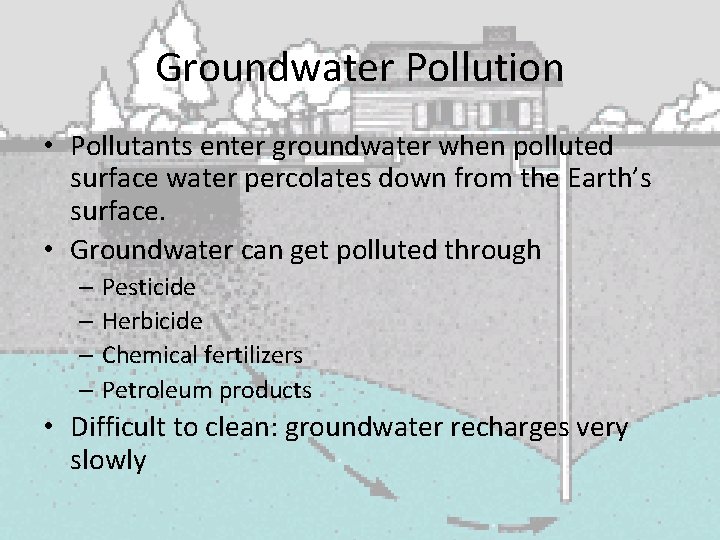 Groundwater Pollution

• Pollutants enter groundwater when polluted surface water percolates down from the Earth's surface.
• Groundwater can get polluted through
– Pesticide
– Herbicide
– Chemical fertilizers
– Petroleum products
• Difficult to clean: groundwater recharges very slowly